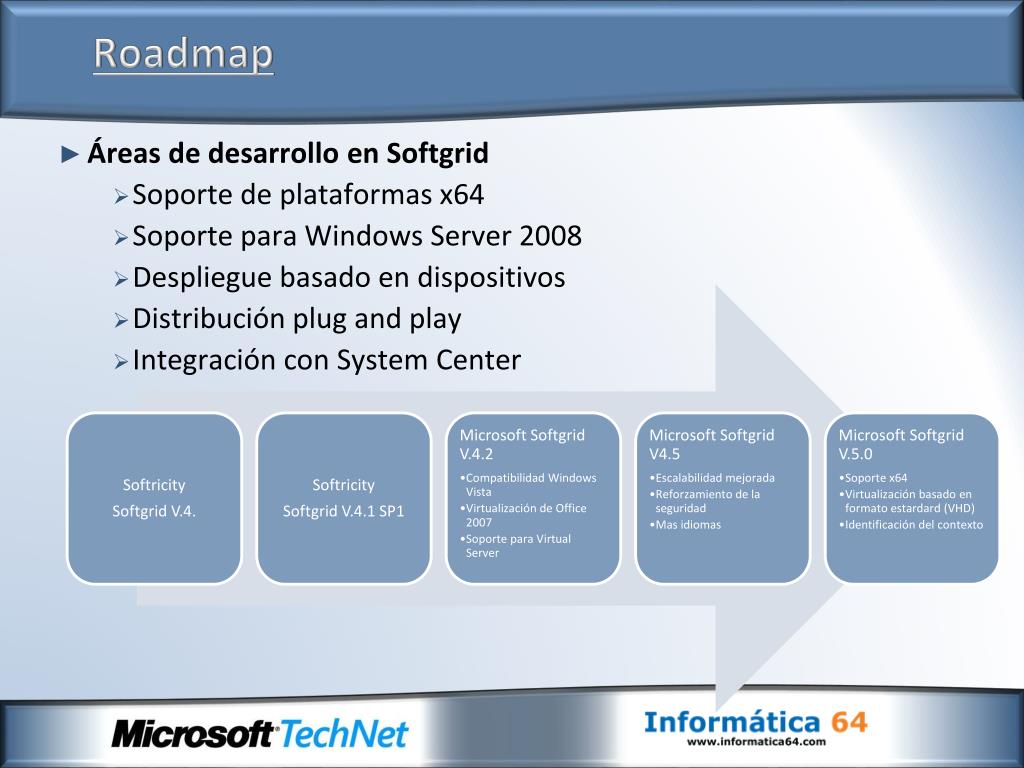 Roadmap

► Áreas de desarrollo en Softgrid
➢ Soporte de plataformas x64
➢ Soporte para Windows Server 2008
➢ Despliegue basado en dispositivos
➢ Distribución plug and play
➢ Integración con System Center

Softricity
Softgrid V.4.

Softricity
Softgrid V.4.1 SP1

Microsoft Softgrid V.4.2
•Compatibilidad Windows Vista
•Virtualización de Office 2007
•Soporte para Virtual Server

Microsoft Softgrid V4.5
•Escalabilidad mejorada
•Reforzamiento de la seguridad
•Mas idiomas

Microsoft Softgrid V.5.0
•Soporte x64
•Virtualización basado en formato estardard (VHD)
•Identificación del contexto

Microsoft TechNet

Informática 64
www.informatica64.com